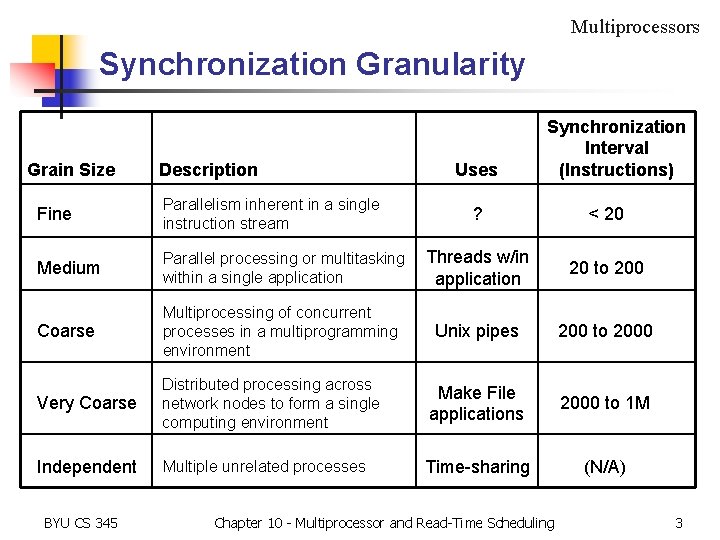 Multiprocessors

Synchronization Granularity

| Grain Size | Description | Uses | Synchronization Interval (Instructions) |
|---|---|---|---|
| Fine | Parallelism inherent in a single instruction stream | ? | < 20 |
| Medium | Parallel processing or multitasking within a single application | Threads w/in application | 20 to 200 |
| Coarse | Multiprocessing of concurrent processes in a multiprogramming environment | Unix pipes | 200 to 2000 |
| Very Coarse | Distributed processing across network nodes to form a single computing environment | Make File applications | 2000 to 1M |
| Independent | Multiple unrelated processes | Time-sharing | (N/A) |

BYU CS 345    Chapter 10 - Multiprocessor and Read-Time Scheduling    3